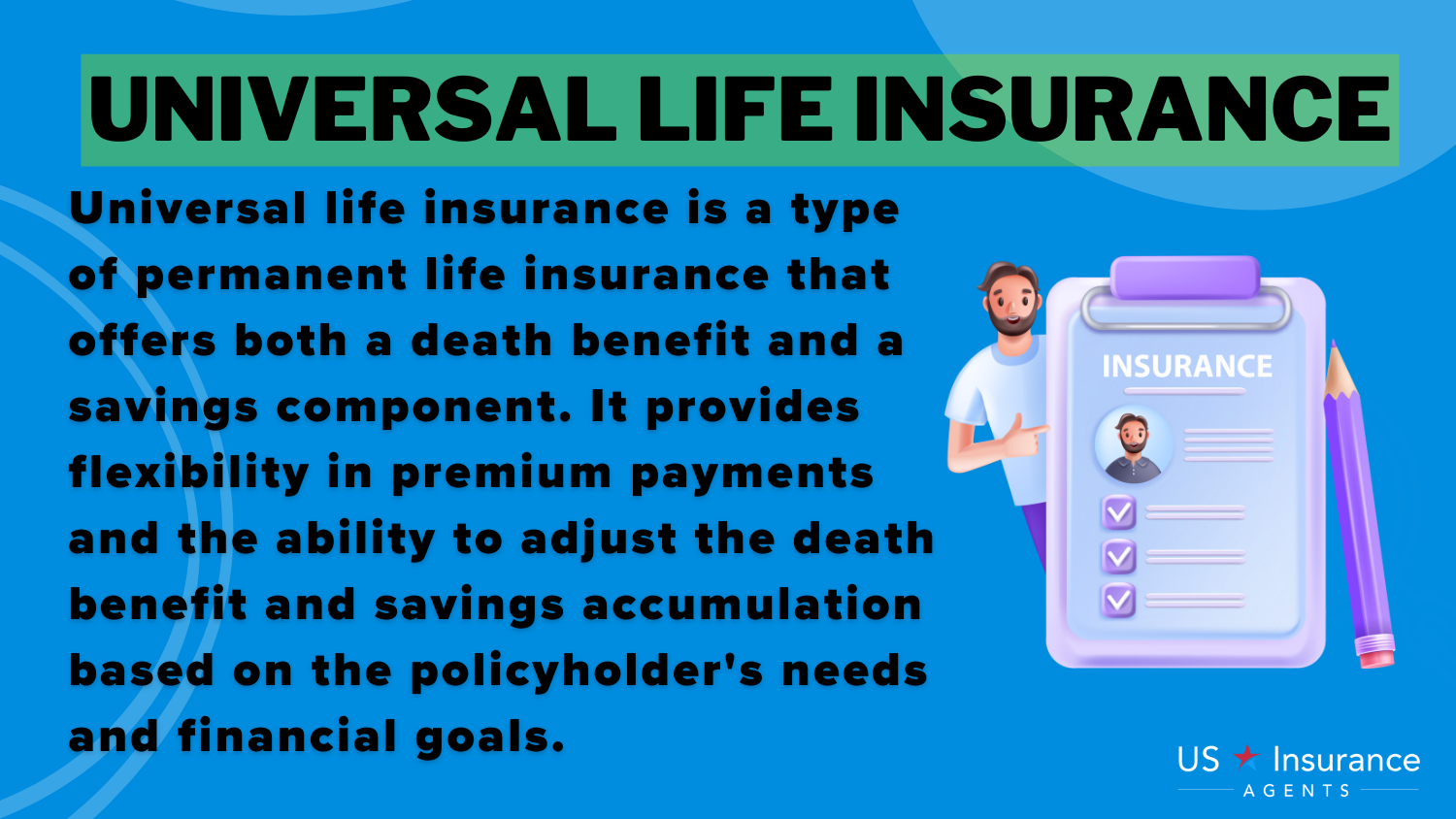 UNIVERSAL LIFE INSURANCE

Universal life insurance is a type of permanent life insurance that offers both a death benefit and a savings component. It provides flexibility in premium payments and the ability to adjust the death benefit and savings accumulation based on the policyholder's needs and financial goals.

INSURANCE

US Insurance AGENTS